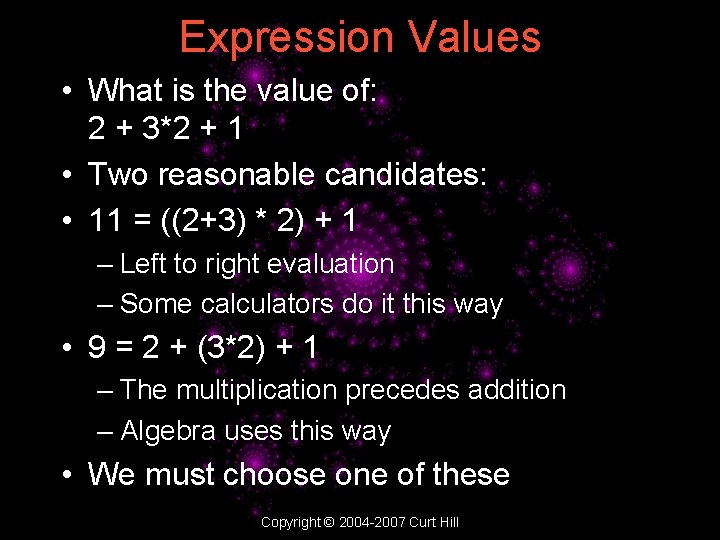 Expression Values

• What is the value of:
2 + 3*2 + 1

• Two reasonable candidates:

• 11 = ((2+3) * 2) + 1
– Left to right evaluation
– Some calculators do it this way

• 9 = 2 + (3*2) + 1
– The multiplication precedes addition
– Algebra uses this way

• We must choose one of these

Copyright © 2004-2007 Curt Hill